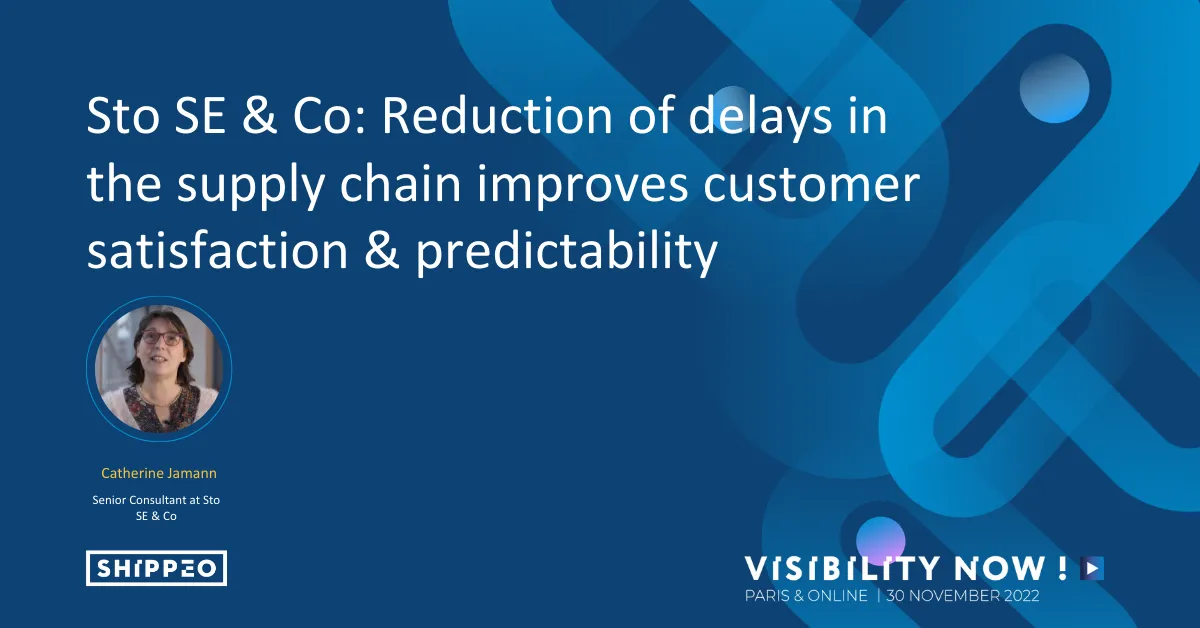 Sto SE & Co: Reduction of delays in the supply chain improves customer satisfaction & predictability

Catherine Jamann

Senior Consultant at Sto SE & Co

SHIPPEO

VISIBILITY NOW !

PARIS & ONLINE | 30 NOVEMBER 2022